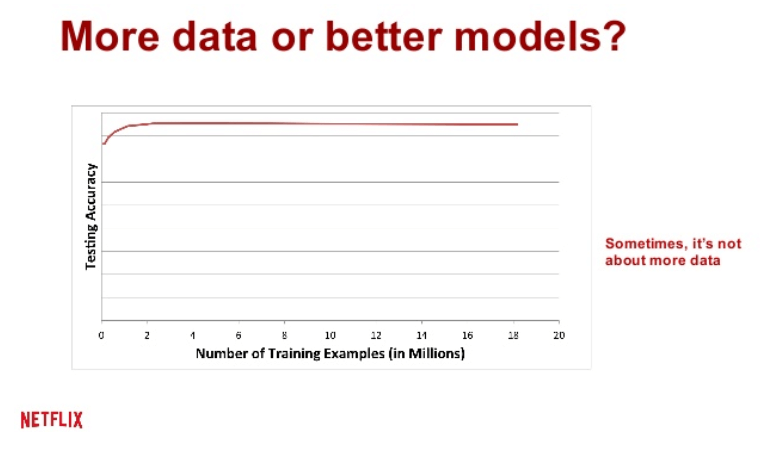 More data or better models?

Testing Accuracy

0 2 4 6 8 10 12 14 16 18 20

Number of Training Examples (in Millions)

Sometimes, it's not about more data

NETFLIX